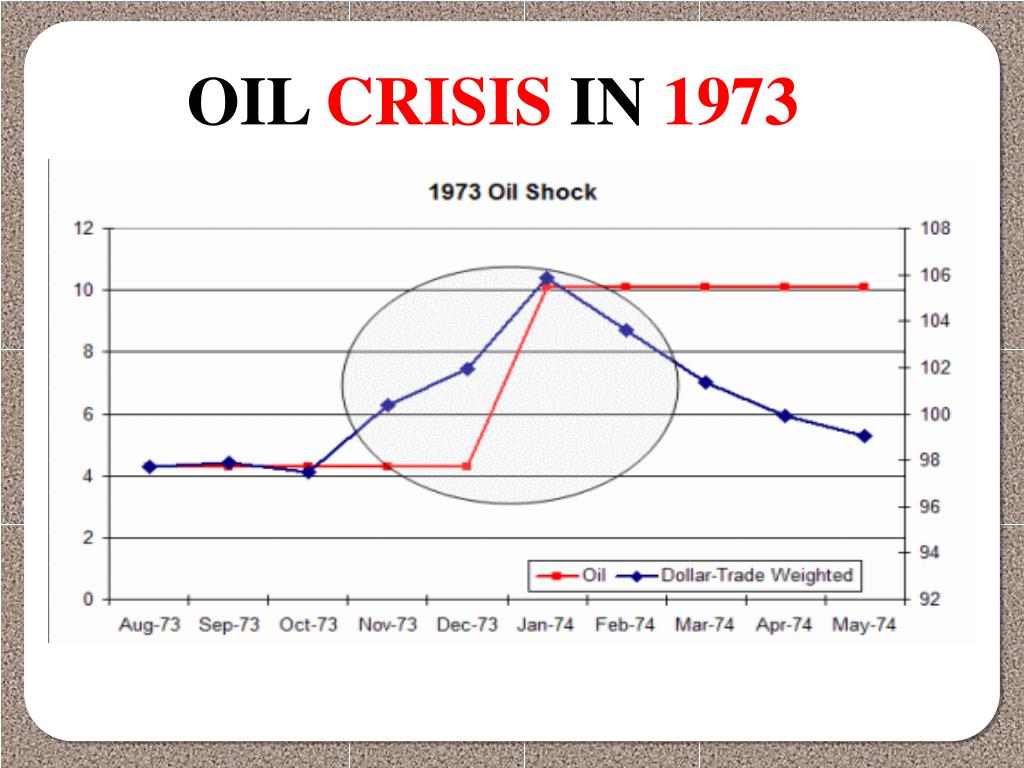 OIL CRISIS IN 1973

1973 Oil Shock

12
10
8
6
4
2
0

108
106
104
102
100
98
96
94
92

Oil
Dollar-Trade Weighted

Aug-73 Sep-73 Oct-73 Nov-73 Dec-73 Jan-74 Feb-74 Mar-74 Apr-74 May-74